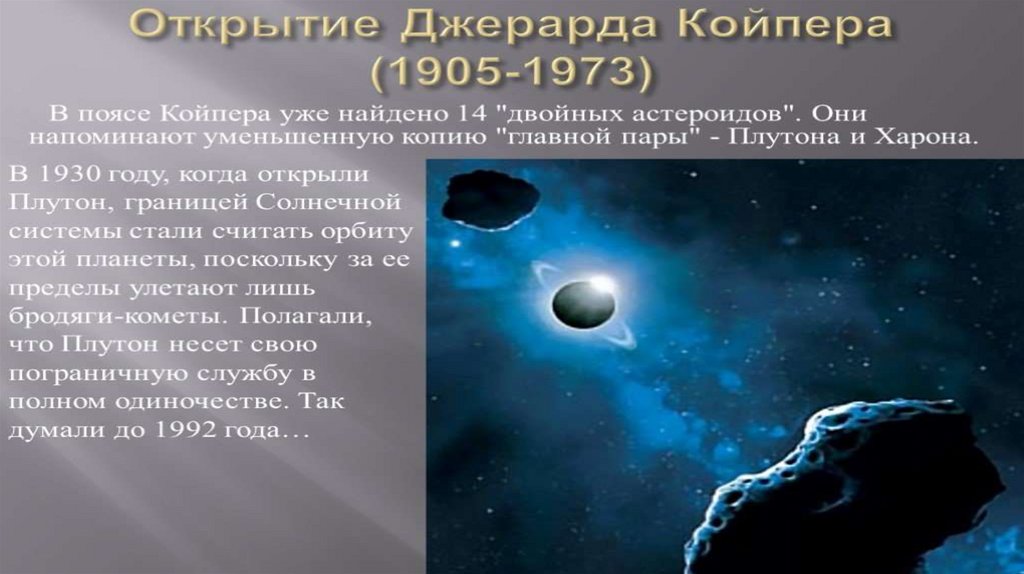 Открытие Джерарда Койпера (1905-1973)

В поясе Койпера уже найдено 14 "двойных астероидов". Они напоминают уменьшенную копию "главной пары" - Плутона и Харона.

В 1930 году, когда открыли Плутон, границей Солнечной системы стали считать орбиту этой планеты, поскольку за ее пределы улетают лишь бродяги-кометы. Полагали, что Плутон несет свою пограничную службу в полном одиночестве. Так думали до 1992 года…